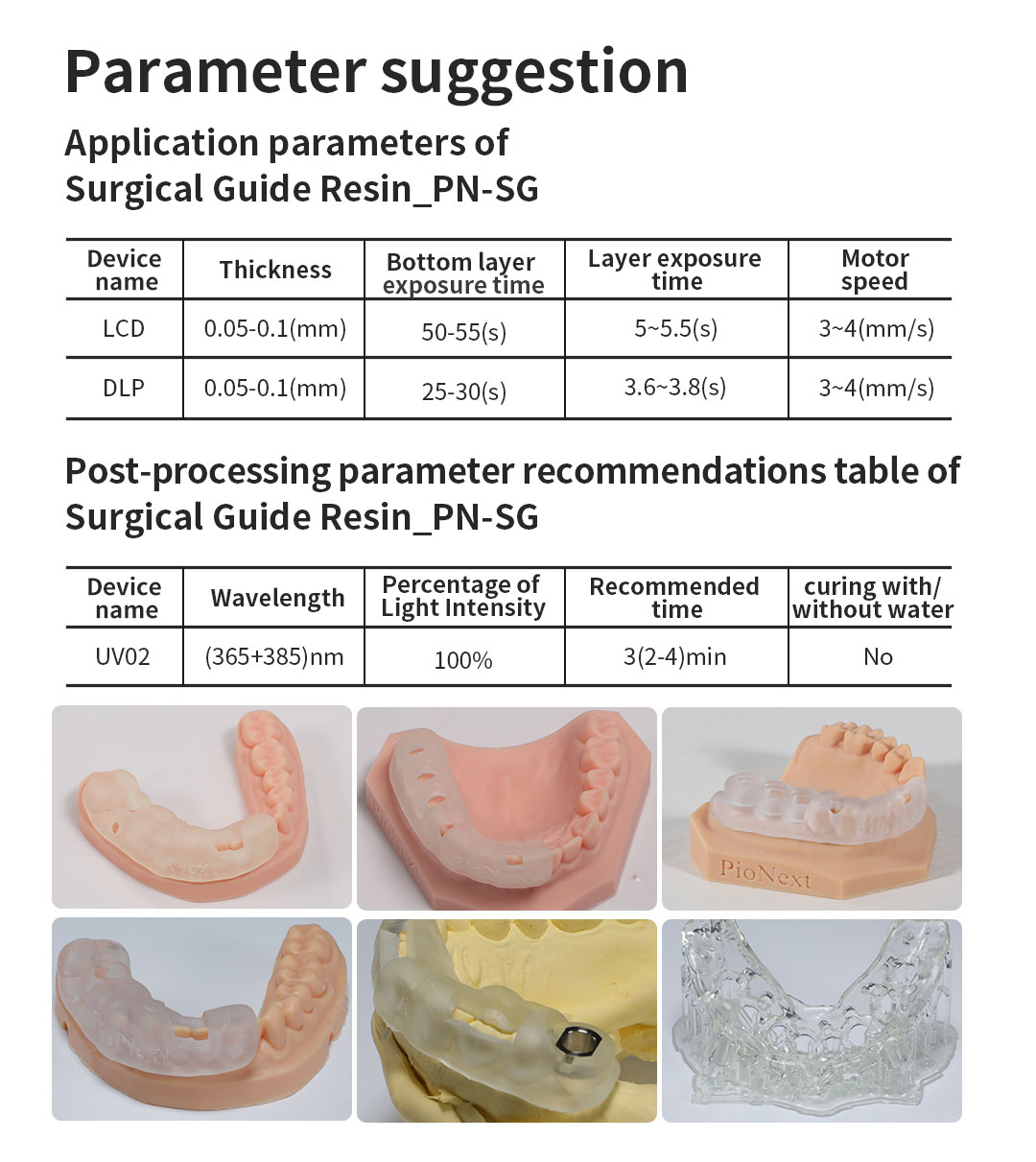 Parameter suggestion

Application parameters of Surgical Guide Resin_PN-SG

| Device name | Thickness | Bottom layer exposure time | Layer exposure time | Motor speed |
|---|---|---|---|---|
| LCD | 0.05-0.1(mm) | 50-55(s) | 5~5.5(s) | 3~4(mm/s) |
| DLP | 0.05-0.1(mm) | 25-30(s) | 3.6~3.8(s) | 3~4(mm/s) |

Post-processing parameter recommendations table of Surgical Guide Resin_PN-SG

| Device name | Wavelength | Percentage of Light Intensity | Recommended time | curing with/ without water |
|---|---|---|---|---|
| UV02 | (365+385)nm | 100% | 3(2-4)min | No |

PioNext

PioNext

PioNext

PioNext